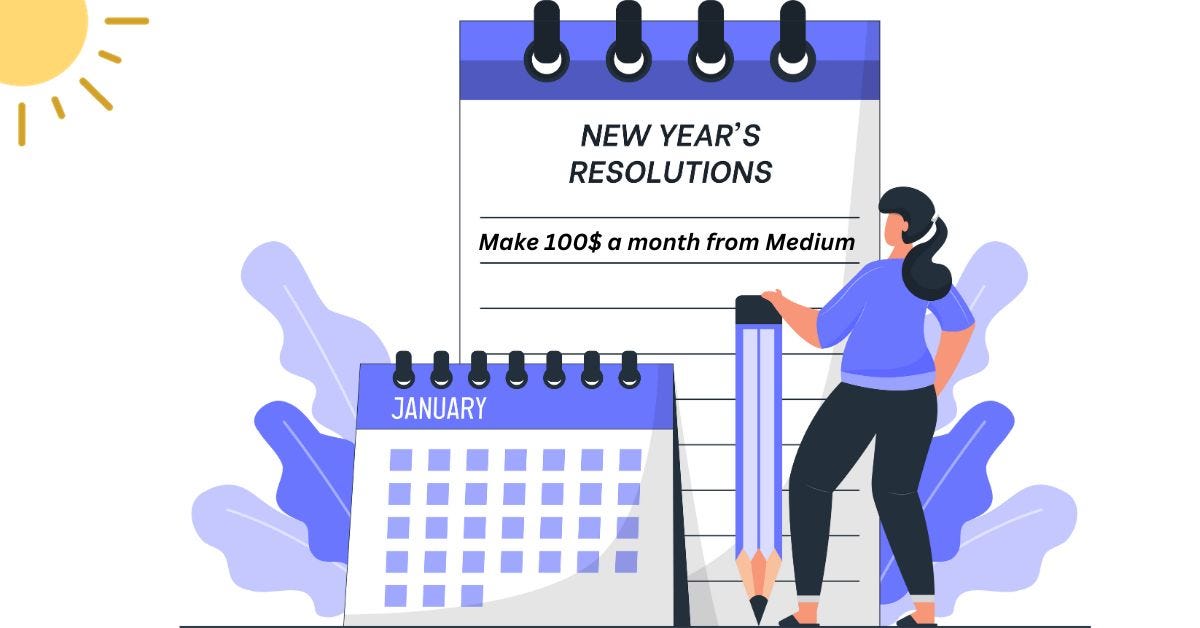 NEW YEAR'S RESOLUTIONS

Make 100$ a month from Medium

JANUARY